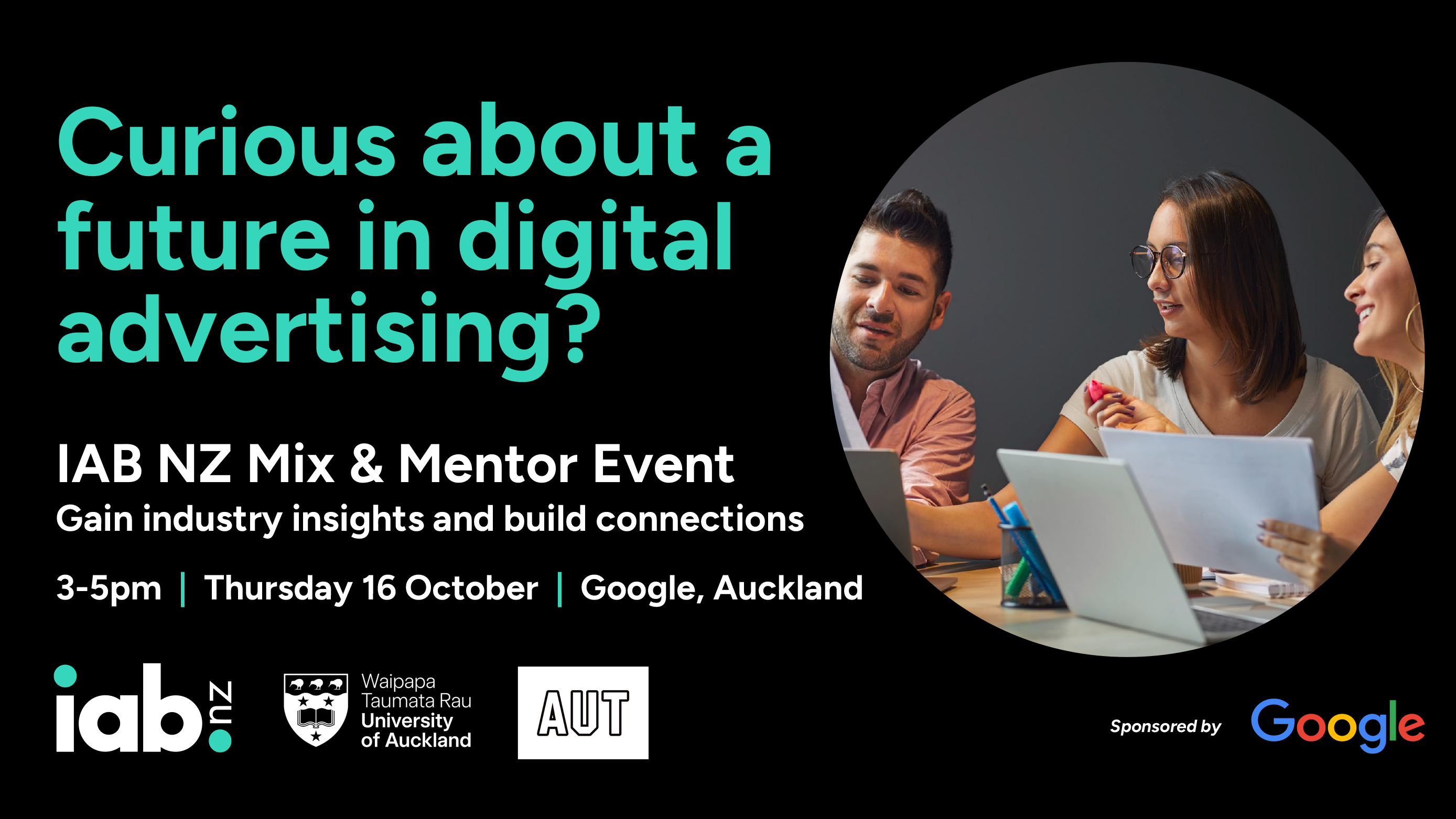 Curious about a future in digital advertising?

IAB NZ Mix & Mentor Event
Gain industry insights and build connections

3-5pm | Thursday 16 October | Google, Auckland

iab. nz

Waipapa Taumata Rau University of Auckland

AUT

Sponsored by Google